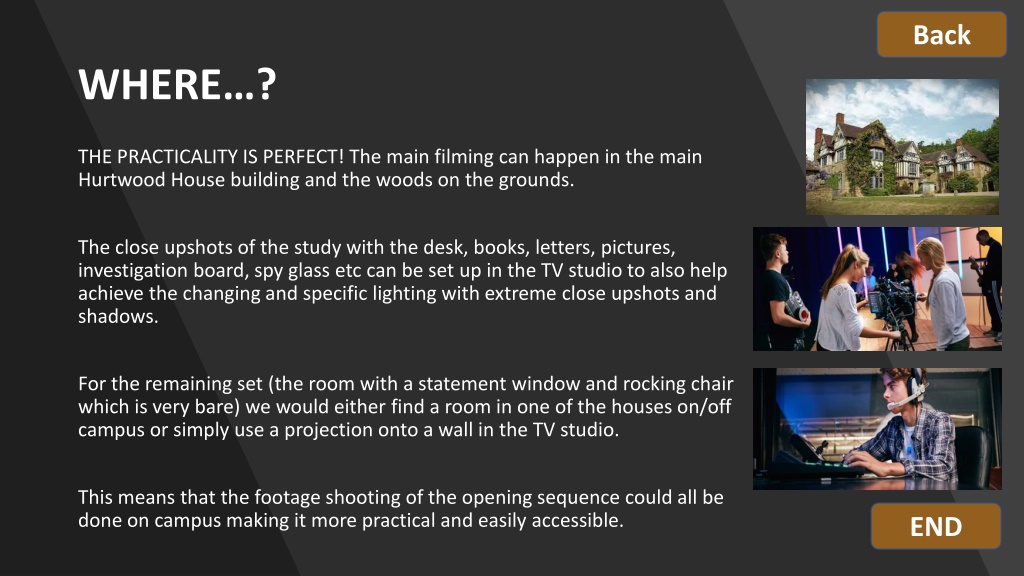 Back

WHERE…?

THE PRACTICALITY IS PERFECT! The main filming can happen in the main Hurtwood House building and the woods on the grounds.

The close upshots of the study with the desk, books, letters, pictures, investigation board, spy glass etc can be set up in the TV studio to also help achieve the changing and specific lighting with extreme close upshots and shadows.

For the remaining set (the room with a statement window and rocking chair which is very bare) we would either find a room in one of the houses on/off campus or simply use a projection onto a wall in the TV studio.

This means that the footage shooting of the opening sequence could all be done on campus making it more practical and easily accessible.

END